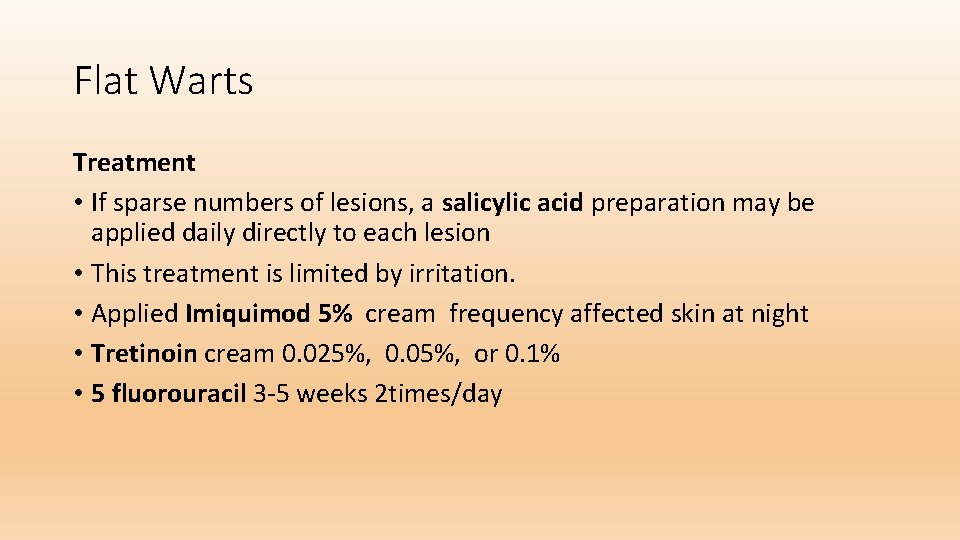 Flat Warts

Treatment
• If sparse numbers of lesions, a salicylic acid preparation may be applied daily directly to each lesion
• This treatment is limited by irritation.
• Applied Imiquimod 5% cream frequency affected skin at night
• Tretinoin cream 0.025%, 0.05%, or 0.1%
• 5 fluorouracil 3-5 weeks 2times/day